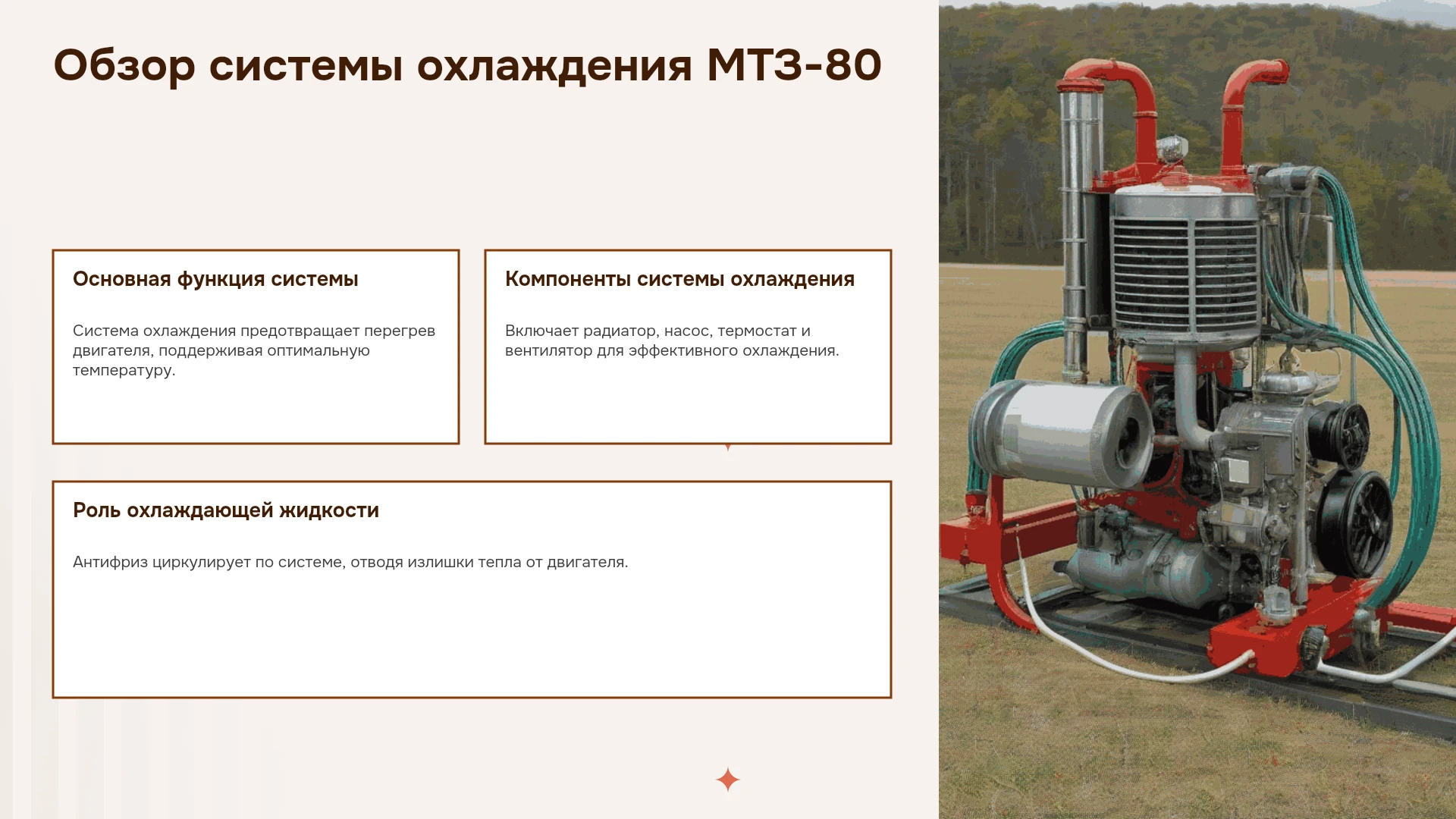 Обзор системы охлаждения МТЗ-80

Основная функция системы

Система охлаждения предотвращает перегрев двигателя, поддерживая оптимальную температуру.

Компоненты системы охлаждения

Включает радиатор, насос, термостат и вентилятор для эффективного охлаждения.

Роль охлаждающей жидкости

Антифриз циркулирует по системе, отводя излишки тепла от двигателя.